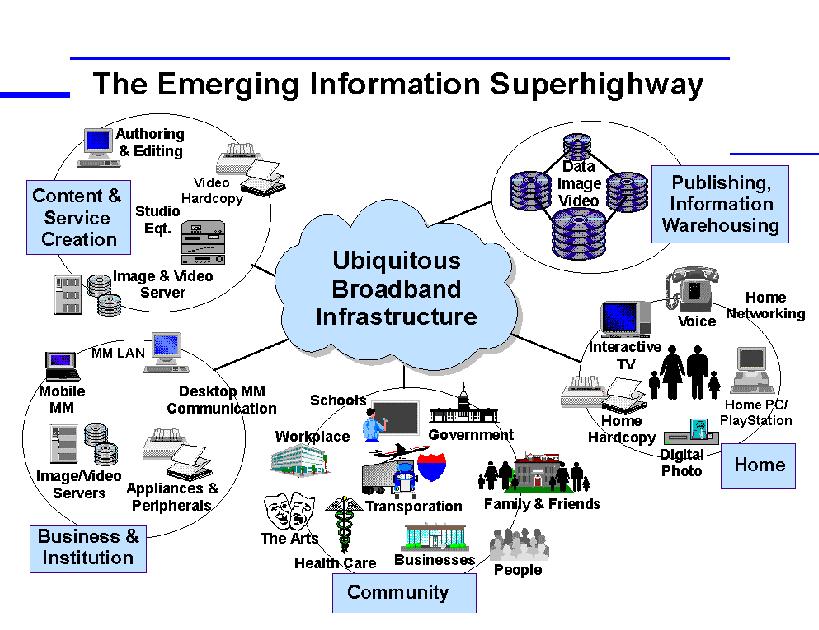 The Emerging Information Superhighway

Authoring & Editing

Video Hardcopy

Content & Service Creation

Studio Eqt.

Image & Video Server

Data Image Video

Publishing, Information Warehousing

Ubiquitous Broadband Infrastructure

Voice

Home Networking

Interactive TV

Home PC/ PlayStation

Home Hardcopy

Digital Photo

Home

MM LAN

Mobile MM

Desktop MM Communication

Image/Video Servers

Appliances & Peripherals

Business & Institution

Schools

Workplace

Government

Transporation

Family & Friends

The Arts

Health Care

Businesses

People

Community